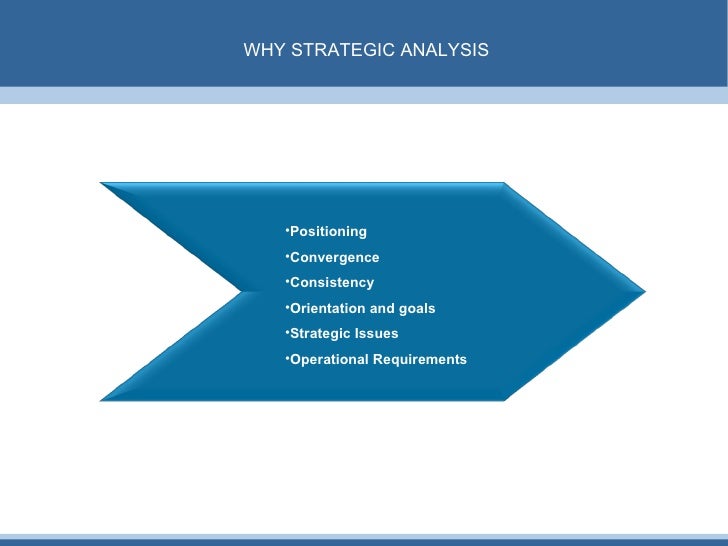 WHY STRATEGIC ANALYSIS

•Positioning
•Convergence
•Consistency
•Orientation and goals
•Strategic Issues
•Operational Requirements